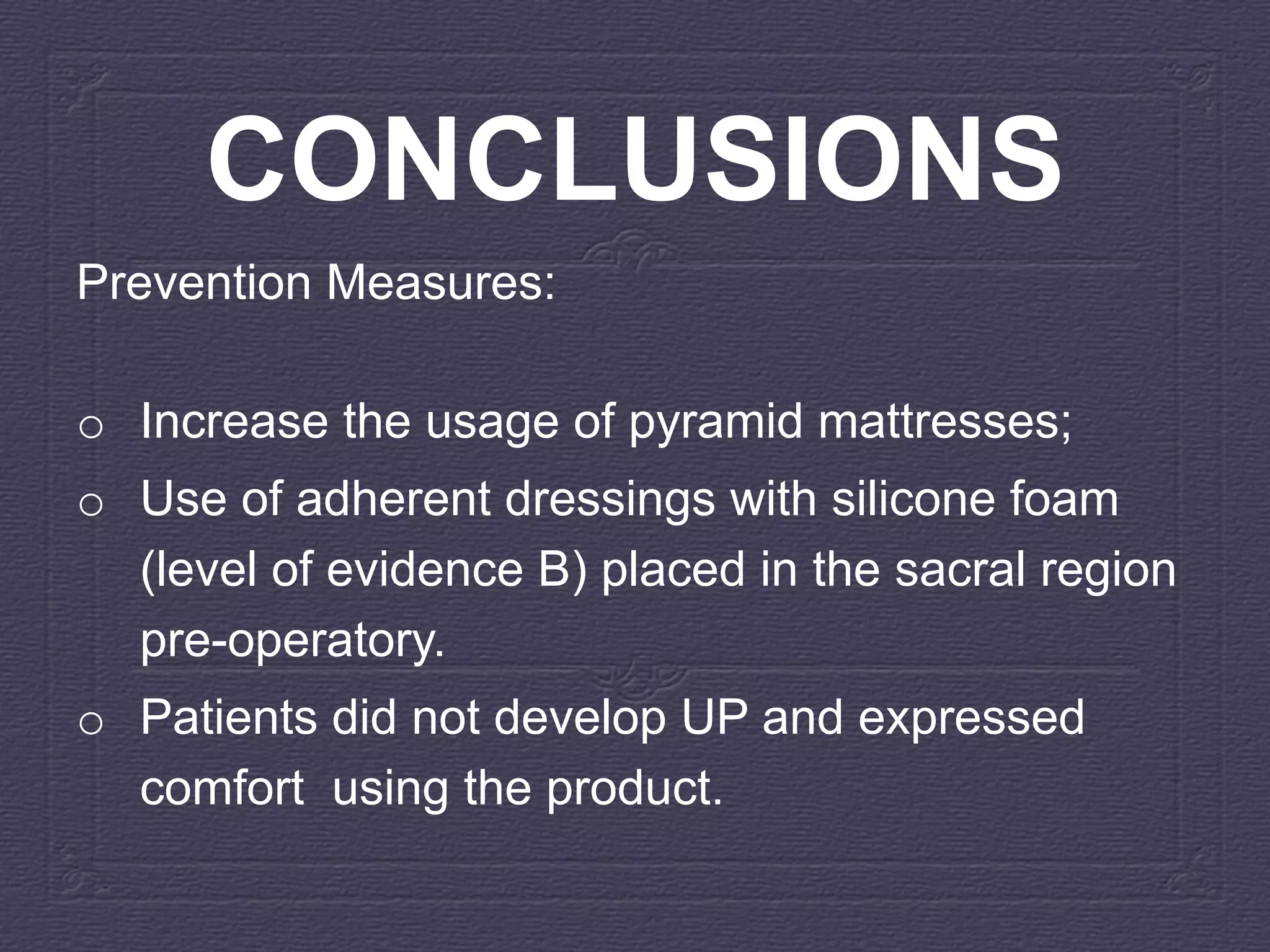 CONCLUSIONS

Prevention Measures:

o Increase the usage of pyramid mattresses;
o Use of adherent dressings with silicone foam (level of evidence B) placed in the sacral region pre-operatory.
o Patients did not develop UP and expressed comfort using the product.